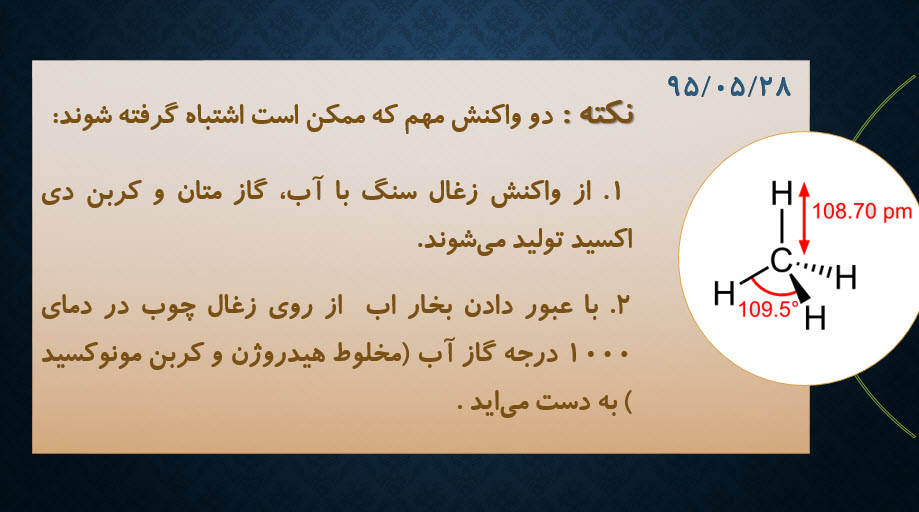 ۹۵/۰۵/۲۸

نکته : دو واکنش مهم که ممکن است اشتباه گرفته شوند:

۱. از واکنش زغال سنگ با آب، گاز متان و کربن دی اکسید تولید می‌شوند.

۲. با عبور دادن بخار اب از روی زغال چوب در دمای ۱۰۰۰ درجه گاز آب (مخلوط هیدروژن و کربن مونوکسید ) به دست می‌اید .

H
108.70 pm
C
H
H
H
109.5°